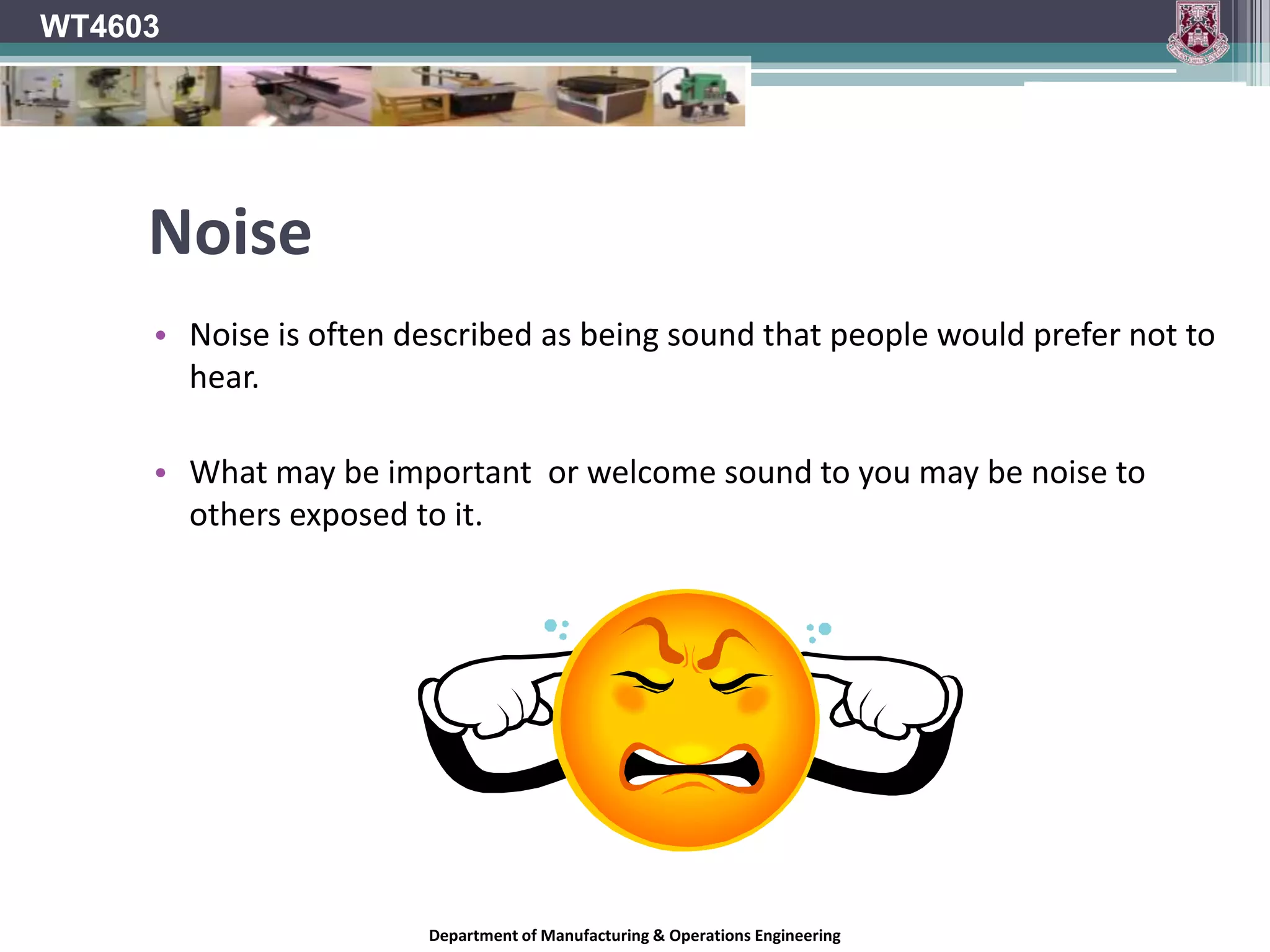 WT4603

Noise

• Noise is often described as being sound that people would prefer not to hear.

• What may be important  or welcome sound to you may be noise to others exposed to it.

Department of Manufacturing & Operations Engineering